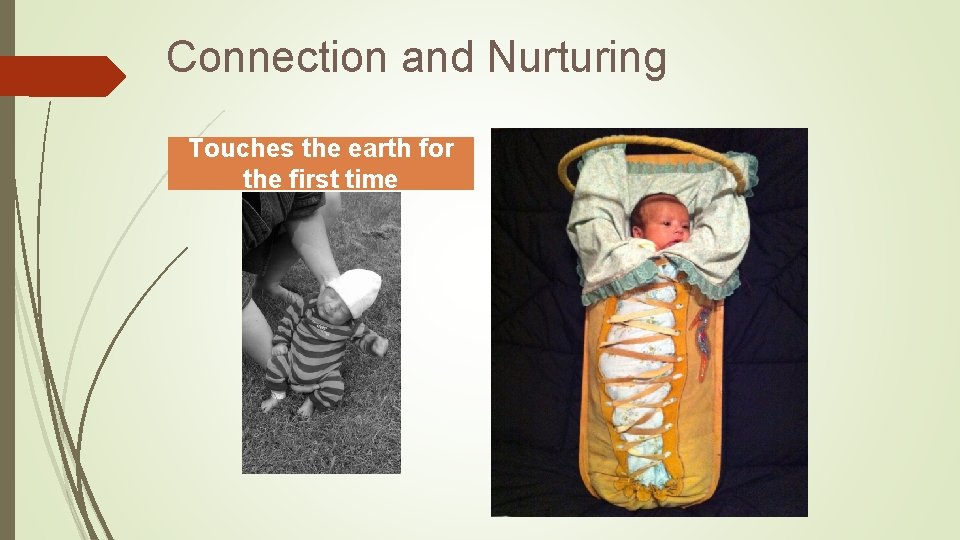 Connection and Nurturing

Touches the earth for the first time